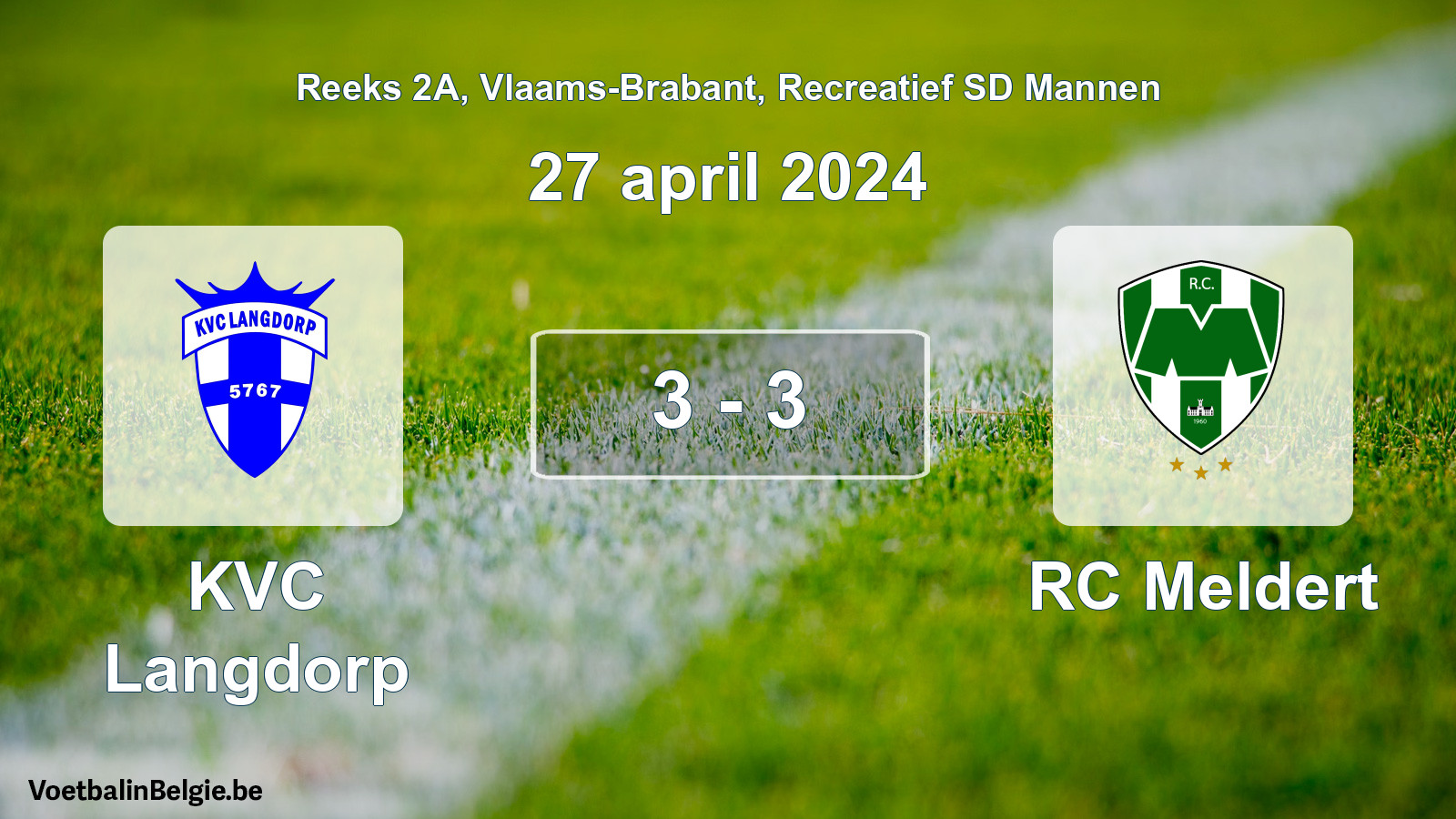 Reeks 2A, Vlaams-Brabant, Recreatief SD Mannen

27 april 2024

KVC LANGDORP
5767

3 - 3

R.C.
1960

KVC Langdorp

RC Meldert

VoetbalinBelgie.be